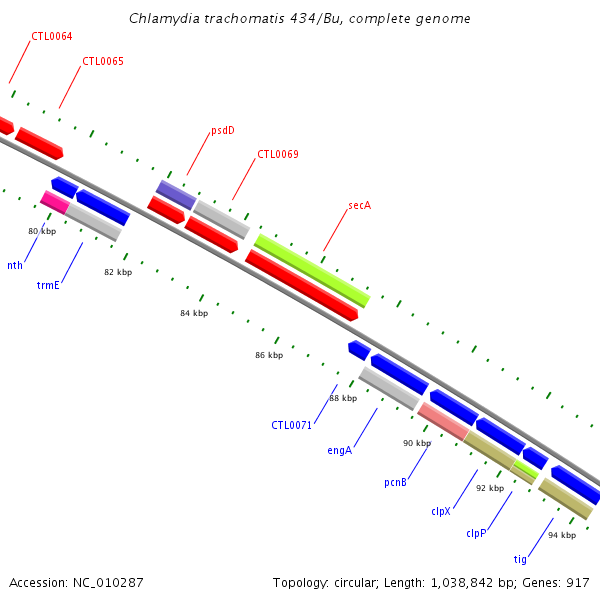 Chlamydia trachomatis 434/Bu, complete genome

CTL0064

CTL0065

psdD

CTL0069

secA

80 kbp

nth

trmE

82 kbp

84 kbp

86 kbp

88 kbp

CTL0071

engA

90 kbp

pcnB

92 kbp

clpX

clpP

94 kbp

tig

Accession: NC_010287

Topology: circular; Length: 1,038,842 bp; Genes: 917